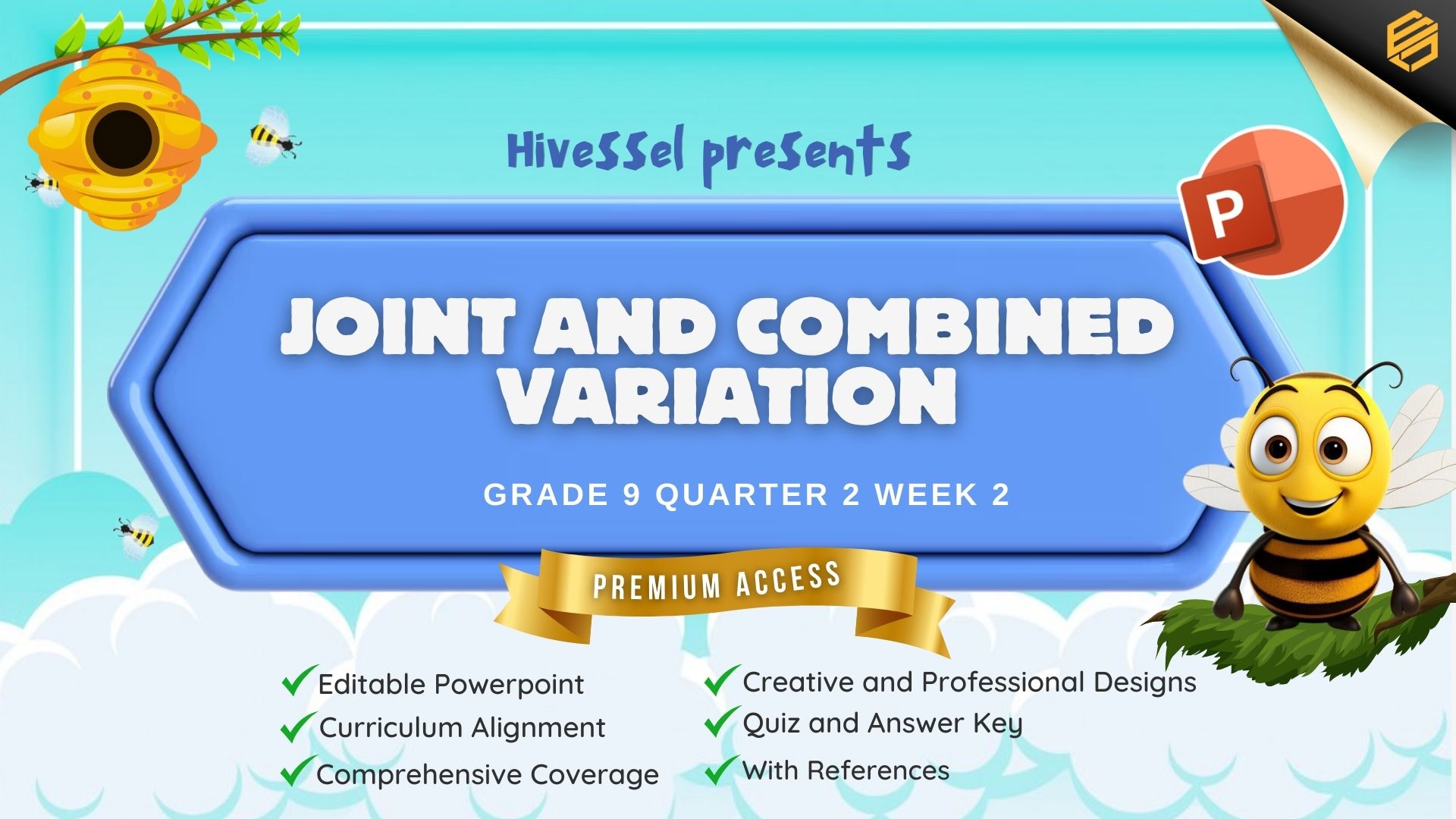 HiveSSel presents

P

JOINT AND COMBINED VARIATION

GRADE 9 QUARTER 2 WEEK 2

PREMIUM ACCESS

Editable Powerpoint
Curriculum Alignment
Comprehensive Coverage

Creative and Professional Designs
Quiz and Answer Key
With References